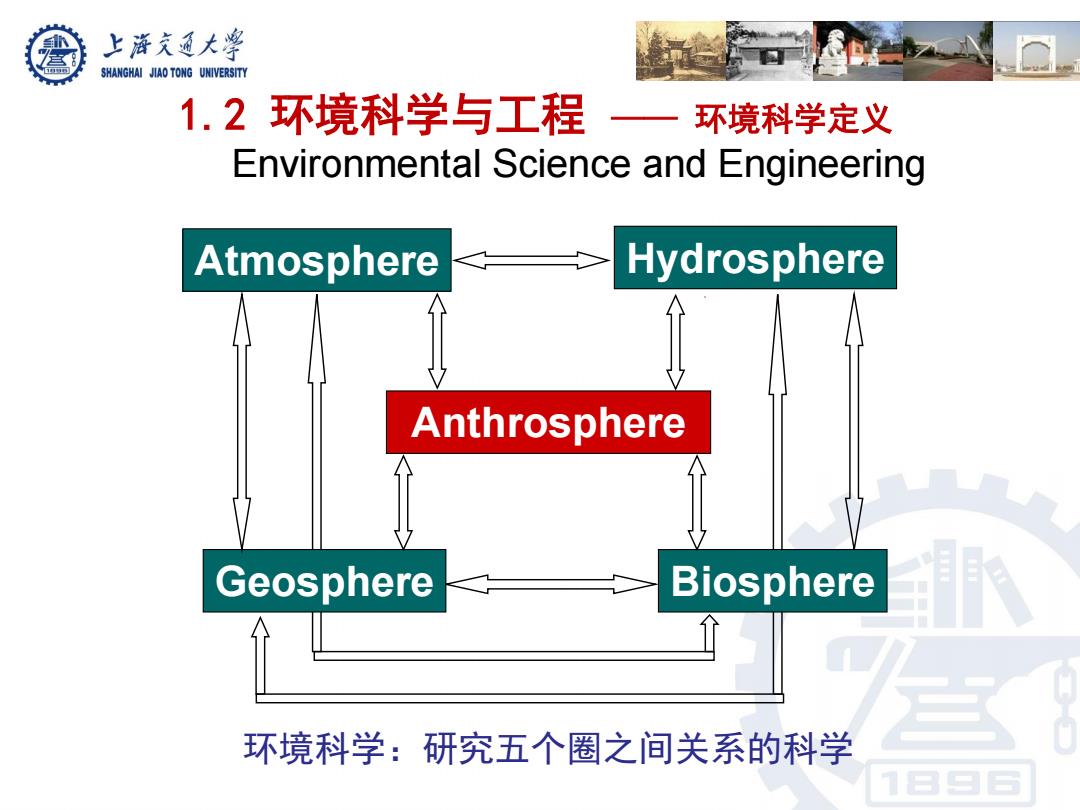 上海交通大学
SHANGHAI JIAO TONG UNIVERSITY

1.2 环境科学与工程 —— 环境科学定义
Environmental Science and Engineering

Atmosphere
Hydrosphere
Anthrosphere
Geosphere
Biosphere

环境科学：研究五个圈之间关系的科学

1896